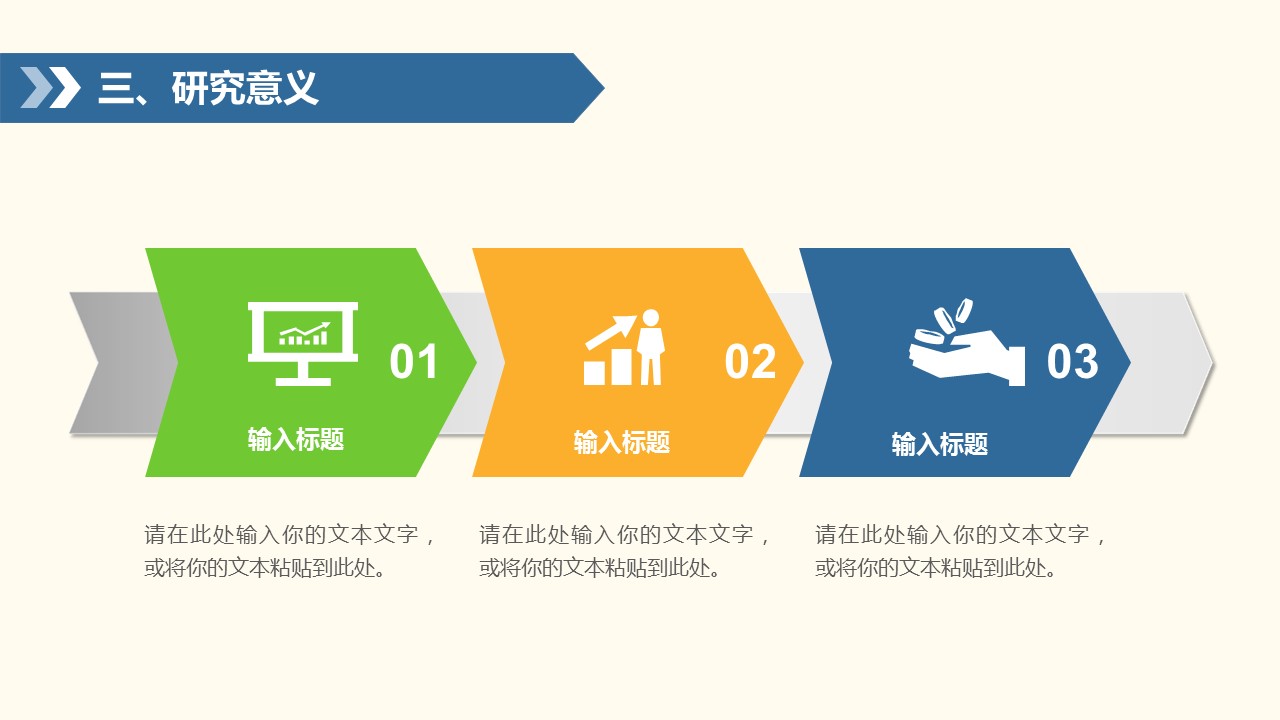 三、研究意义

01

输入标题

02

输入标题

03

输入标题

请在此处输入你的文本文字，或将你的文本粘贴到此处。

请在此处输入你的文本文字，或将你的文本粘贴到此处。

请在此处输入你的文本文字，或将你的文本粘贴到此处。